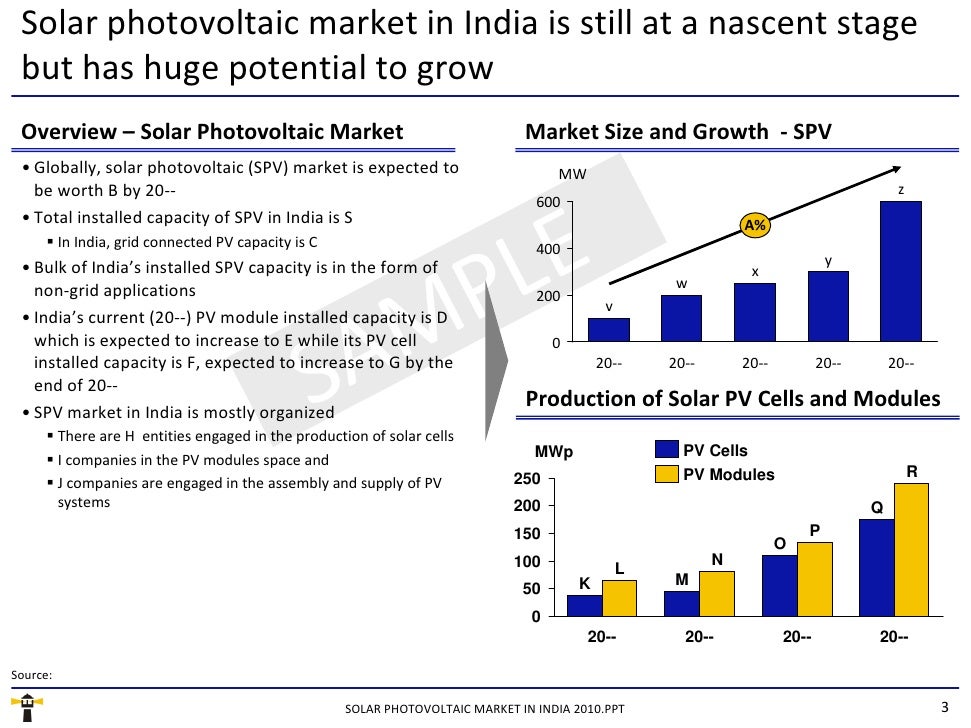 Solar photovoltaic market in India is still at a nascent stage but has huge potential to grow

Overview – Solar Photovoltaic Market

• Globally, solar photovoltaic (SPV) market is expected to be worth B by 20--
• Total installed capacity of SPV in India is S
▪ In India, grid connected PV capacity is C
• Bulk of India's installed SPV capacity is in the form of non-grid applications
• India's current (20--) PV module installed capacity is D which is expected to increase to E while its PV cell installed capacity is F, expected to increase to G by the end of 20--
• SPV market in India is mostly organized
▪ There are H entities engaged in the production of solar cells
▪ I companies in the PV modules space and
▪ J companies are engaged in the assembly and supply of PV systems

SAMPLE

Market Size and Growth - SPV

MW
600
400
200
0
A%
v
w
x
y
z
20--
20--
20--
20--
20--

Production of Solar PV Cells and Modules

MWp
PV Cells
PV Modules
250
200
150
100
50
0
K
L
M
N
O
P
Q
R
20--
20--
20--
20--

Source:

SOLAR PHOTOVOLTAIC MARKET IN INDIA 2010.PPT

3